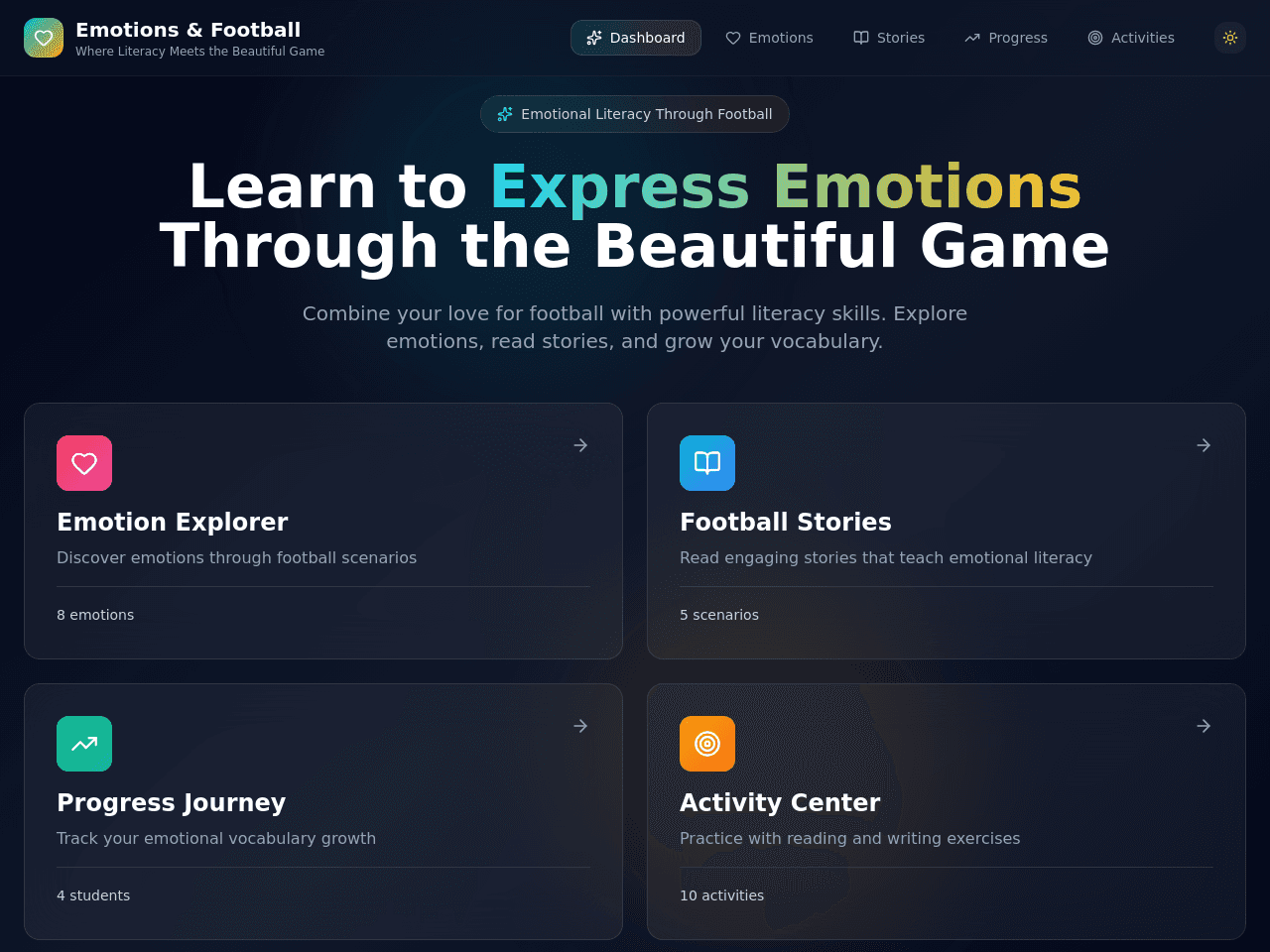 Emotions & Football
Where Literacy Meets the Beautiful Game

Dashboard
Emotions
Stories
Progress
Activities

Emotional Literacy Through Football

Learn to Express Emotions Through the Beautiful Game

Combine your love for football with powerful literacy skills. Explore emotions, read stories, and grow your vocabulary.

Emotion Explorer
Discover emotions through football scenarios
8 emotions

Football Stories
Read engaging stories that teach emotional literacy
5 scenarios

Progress Journey
Track your emotional vocabulary growth
4 students

Activity Center
Practice with reading and writing exercises
10 activities